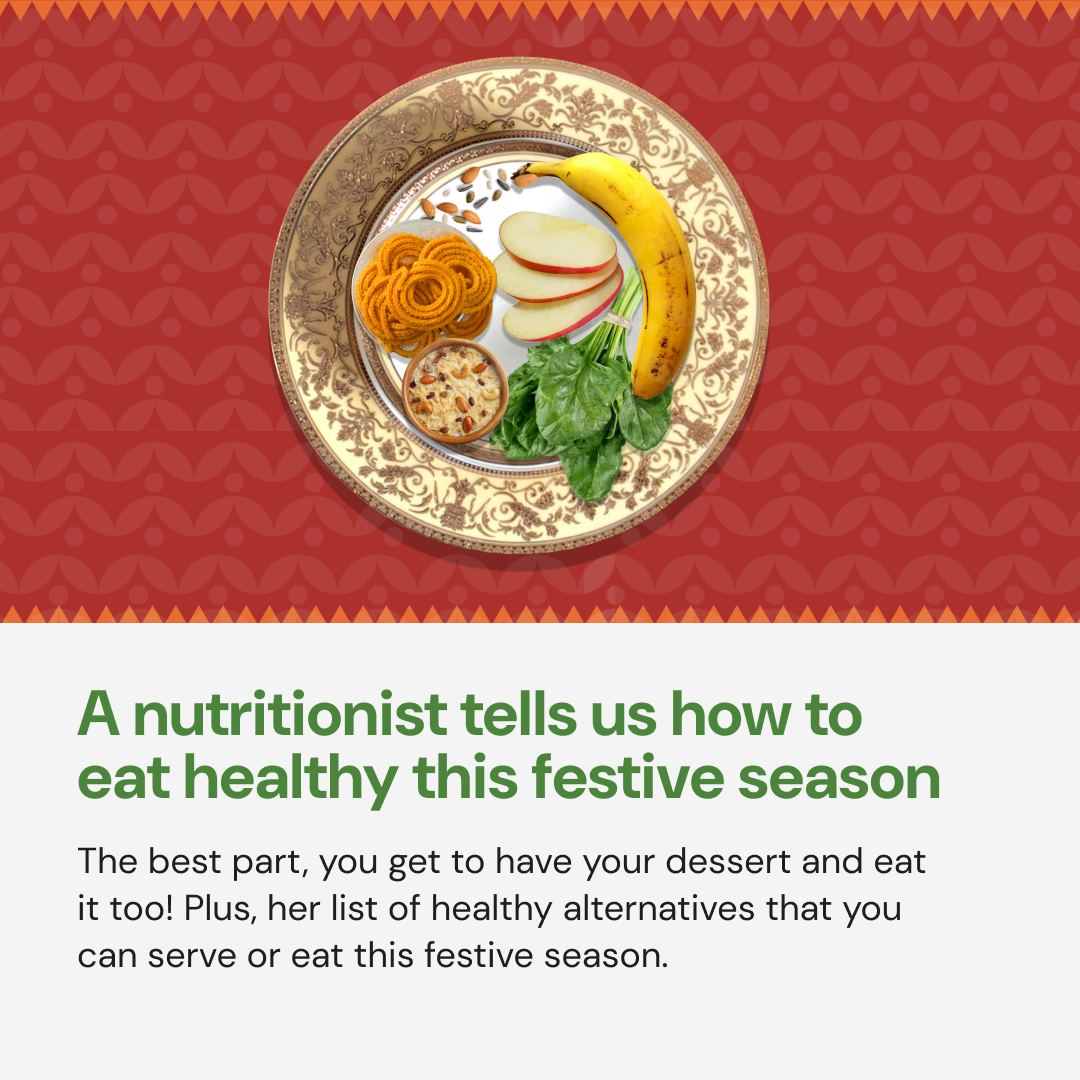 A nutritionist tells us how to eat healthy this festive season

The best part, you get to have your dessert and eat it too! Plus, her list of healthy alternatives that you can serve or eat this festive season.